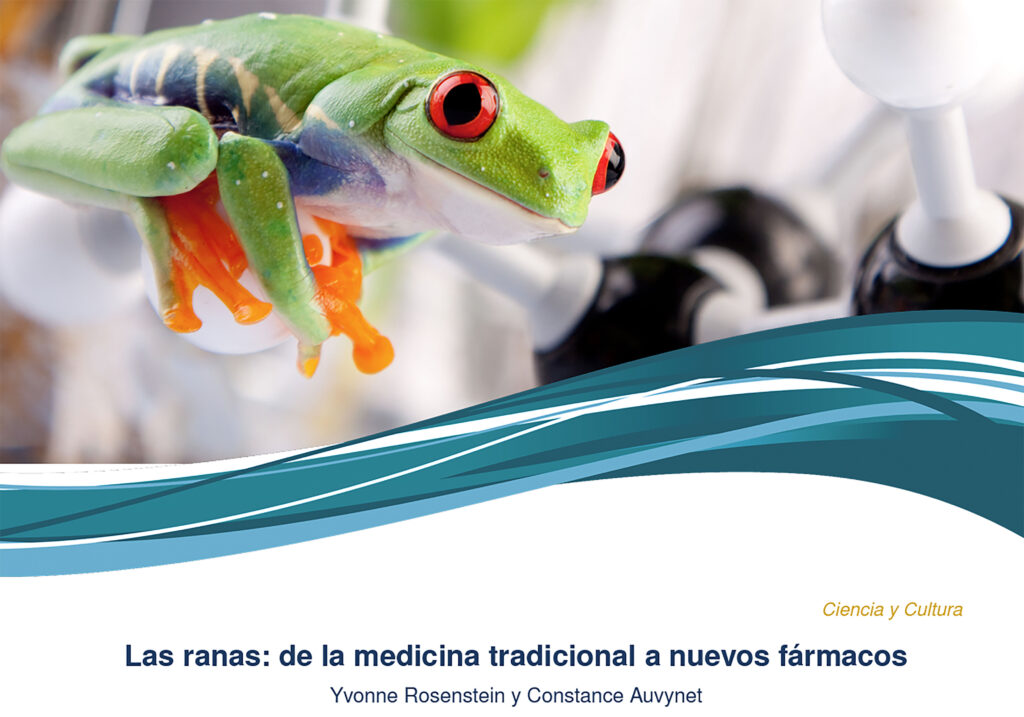 Ciencia y Cultura

Las ranas: de la medicina tradicional a nuevos fármacos

Yvonne Rosenstein y Constance Auvynet